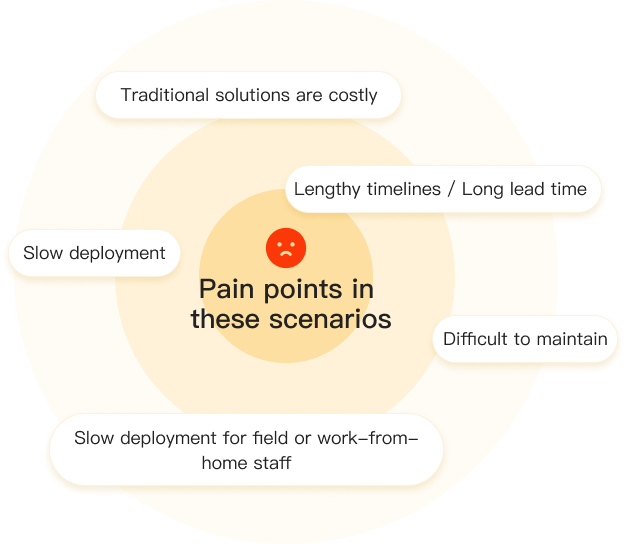 Traditional solutions are costly

Lengthy timelines / Long lead time

Slow deployment

Pain points in these scenarios

Difficult to maintain

Slow deployment for field or work-from-home staff